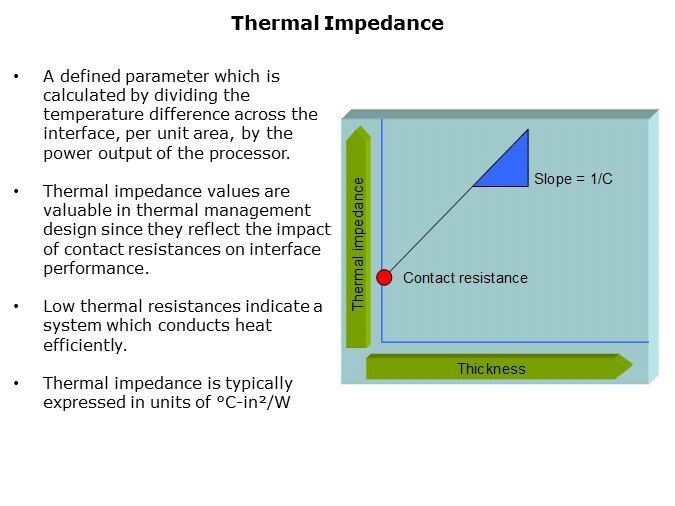 Thermal Impedance

• A defined parameter which is calculated by dividing the temperature difference across the interface, per unit area, by the power output of the processor.

• Thermal impedance values are valuable in thermal management design since they reflect the impact of contact resistances on interface performance.

• Low thermal resistances indicate a system which conducts heat efficiently.

• Thermal impedance is typically expressed in units of °C-in²/W

Thermal impedance

Slope = 1/C

Contact resistance

Thickness